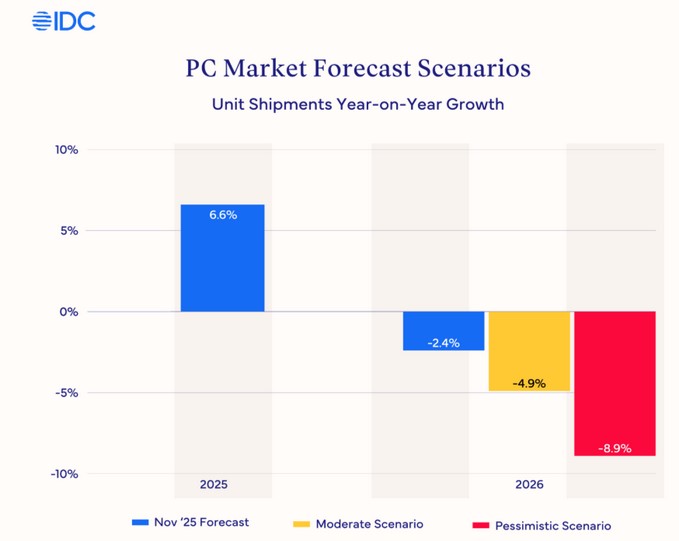 IDC

PC Market Forecast Scenarios

Unit Shipments Year-on-Year Growth

10%
5%
0%
-5%
-10%

6.6%
-2.4%
-4.9%
-8.9%

2025
2026

Nov '25 Forecast
Moderate Scenario
Pessimistic Scenario